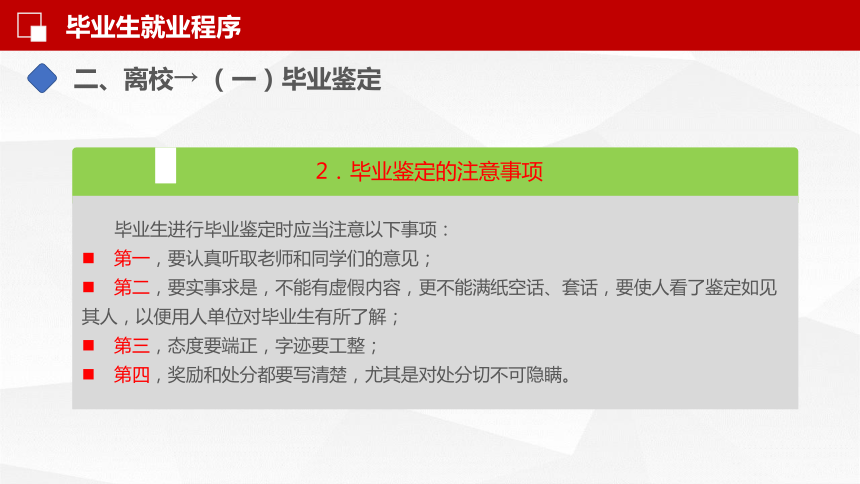 毕业生就业程序

二、离校→（一）毕业鉴定

2．毕业鉴定的注意事项

毕业生进行毕业鉴定时应当注意以下事项：

■ 第一，要认真听取老师和同学们的意见；

■ 第二，要实事求是，不能有虚假内容，更不能满纸空话、套话，要使人看了鉴定如见其人，以便用人单位对毕业生有所了解；

■ 第三，态度要端正，字迹要工整；

■ 第四，奖励和处分都要写清楚，尤其是对处分切不可隐瞒。